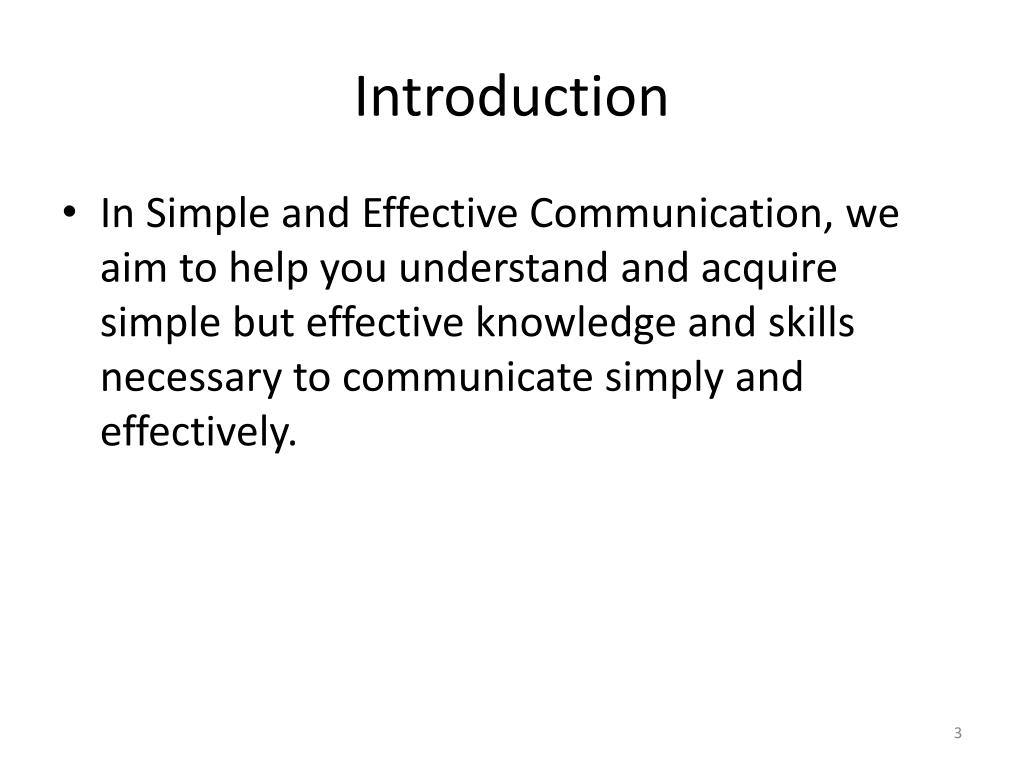 Introduction

• In Simple and Effective Communication, we aim to help you understand and acquire simple but effective knowledge and skills necessary to communicate simply and effectively.

3